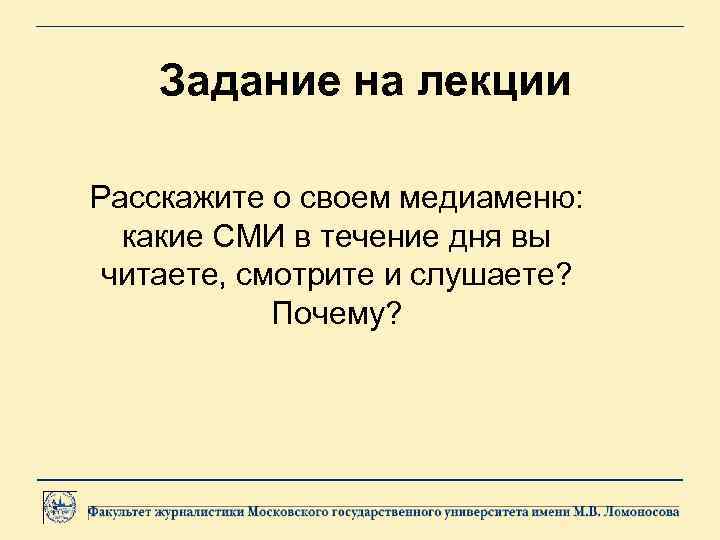 Задание на лекции

Расскажите о своем медиаменю: какие СМИ в течение дня вы читаете, смотрите и слушаете? Почему?

Факультет журналистики Московского государственного университета имени М.В. Ломоносова